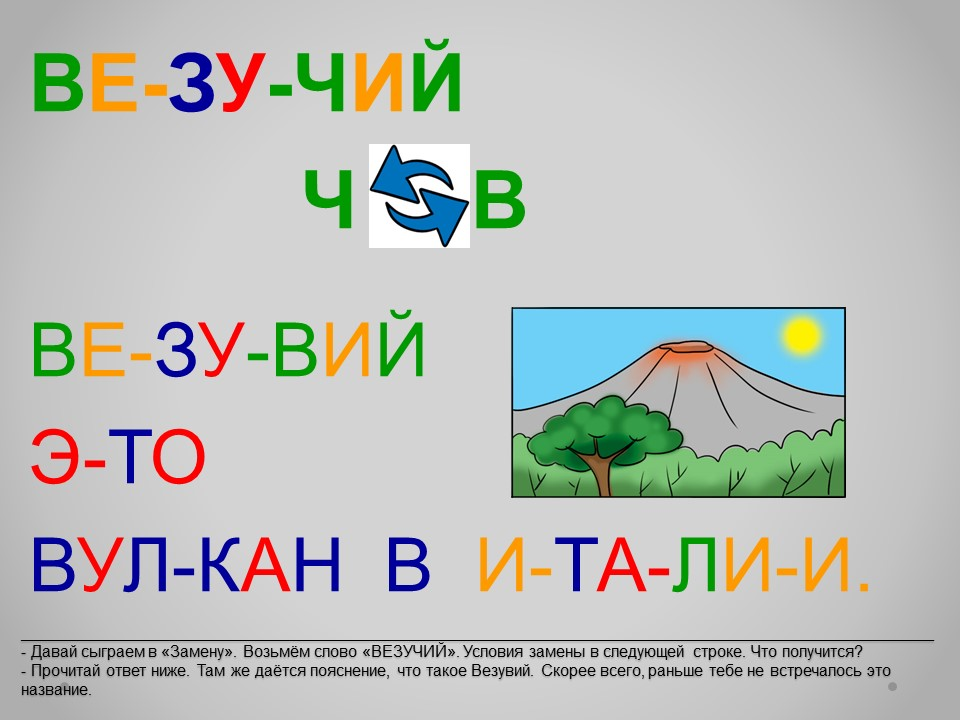 ВЕ-ЗУ-ЧИЙ

Ч В

ВЕ-ЗУ-ВИЙ

Э-ТО

ВУЛ-КАН В И-ТА-ЛИ-И.

- Давай сыграем в «Замену». Возьмём слово «ВЕЗУЧИЙ». Условия замены в следующей строке. Что получится?
- Прочитай ответ ниже. Там же даётся пояснение, что такое Везувий. Скорее всего, раньше тебе не встречалось это название.